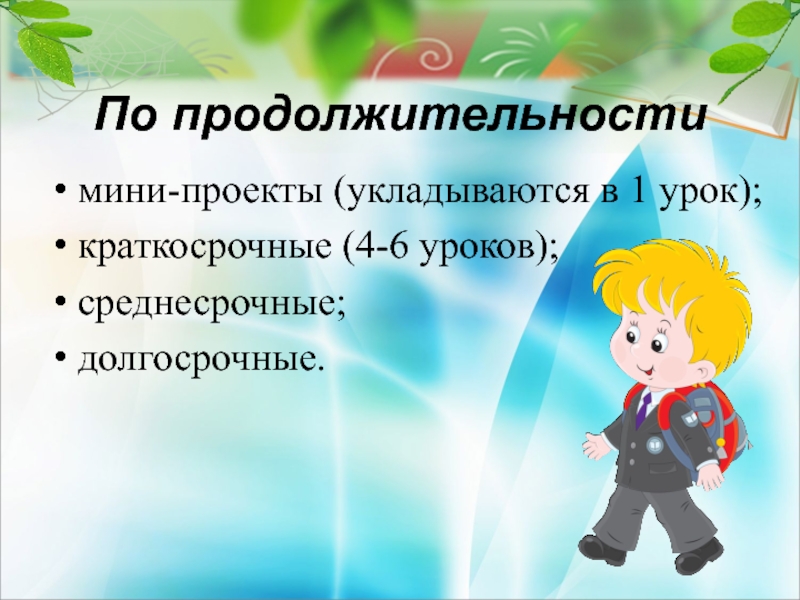 По продолжительности

• мини-проекты (укладываются в 1 урок);
• краткосрочные (4-6 уроков);
• среднесрочные;
• долгосрочные.